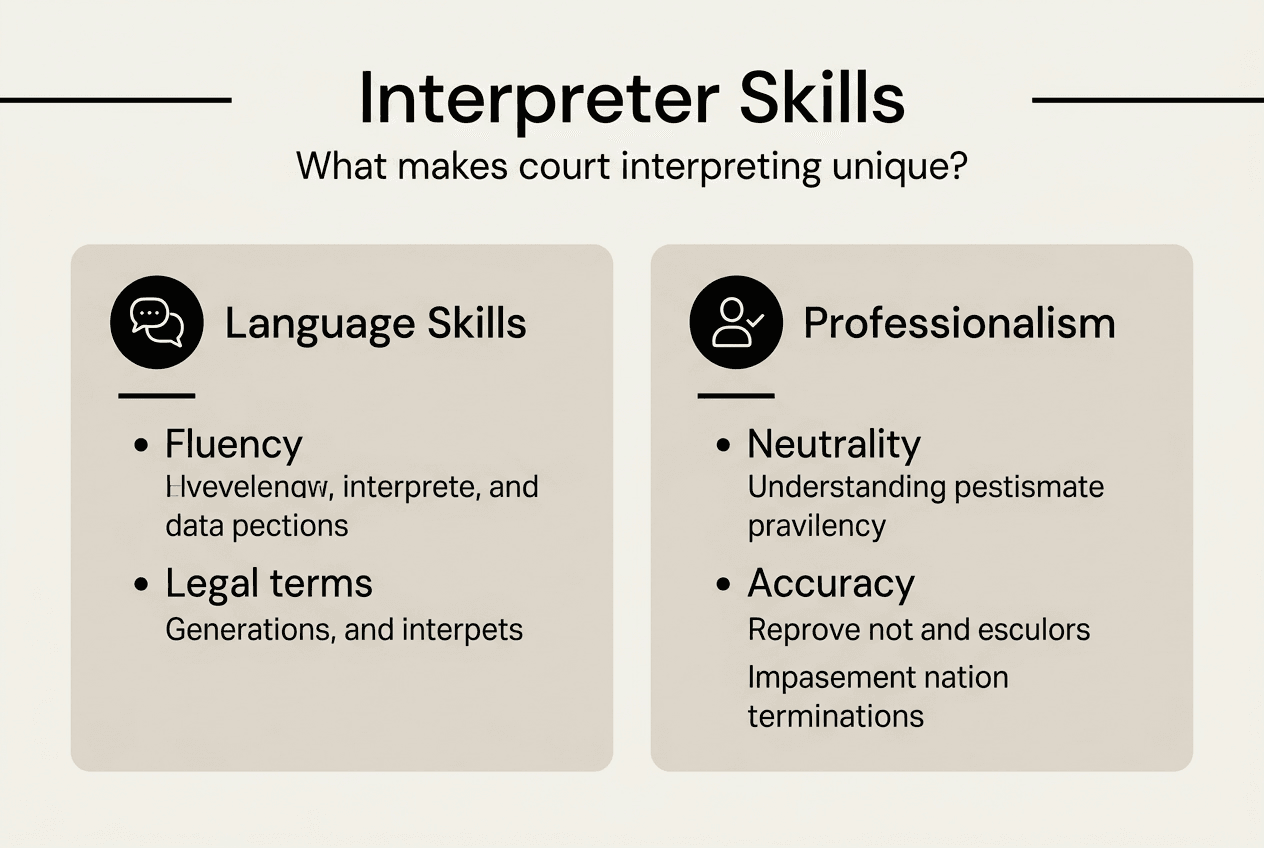 Interpreter Skills

What makes court interpreting unique?

Language Skills

• Fluency
Hvevelenaw, interprete, and data pections

• Legal terms
Generations, and interpets

Professionalism

• Neutrality
Understanding pestismate pravilency

• Accuracy
Reprove not and esculors

Impasement nation terminations